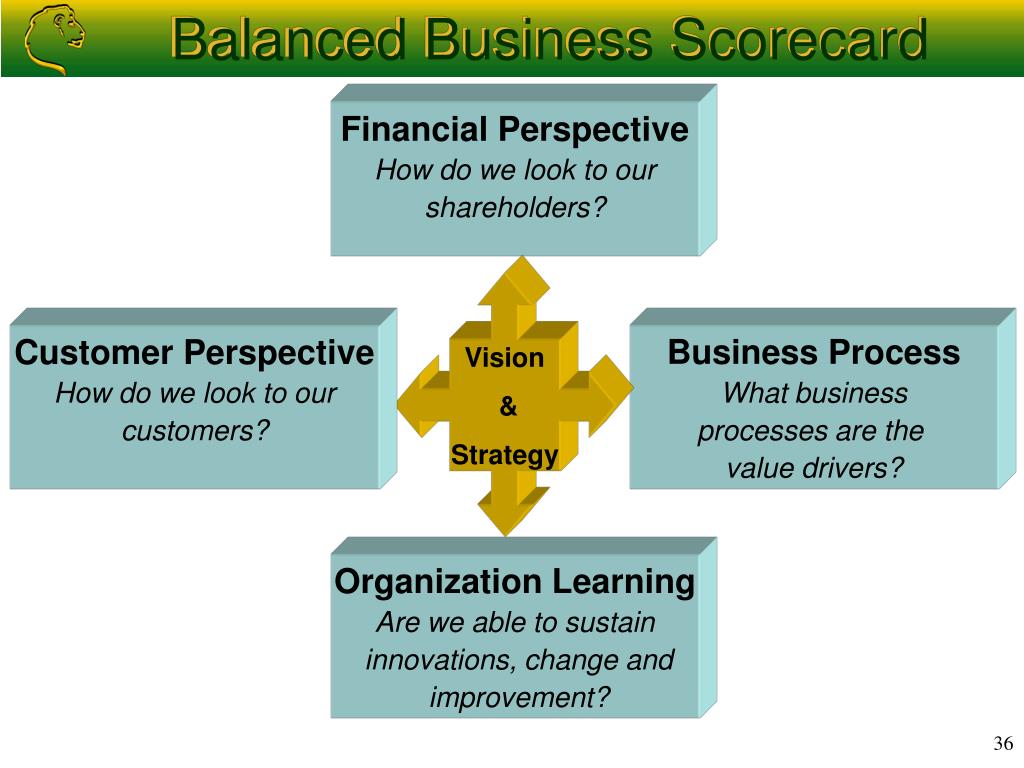 Balanced Business Scorecard

Financial Perspective
How do we look to our shareholders?

Customer Perspective
How do we look to our customers?

Vision
&
Strategy

Business Process
What business processes are the value drivers?

Organization Learning
Are we able to sustain innovations, change and improvement?

36